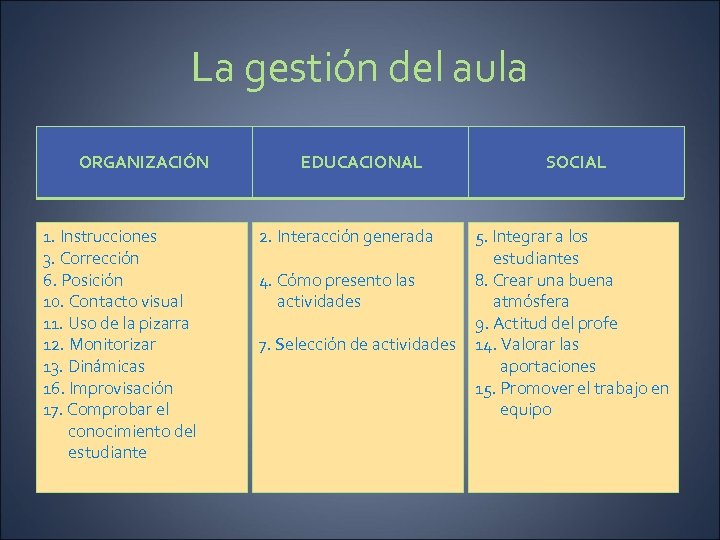 La gestión del aula

| ORGANIZACIÓN | EDUCACIONAL | SOCIAL |
|---|---|---|
| 1. Instrucciones<br>3. Corrección<br>6. Posición<br>10. Contacto visual<br>11. Uso de la pizarra<br>12. Monitorizar<br>13. Dinámicas<br>16. Improvisación<br>17. Comprobar el conocimiento del estudiante | 2. Interacción generada<br><br>4. Cómo presento las actividades<br><br>7. Selección de actividades | 5. Integrar a los estudiantes<br>8. Crear una buena atmósfera<br>9. Actitud del profe<br>14. Valorar las aportaciones<br>15. Promover el trabajo en equipo |